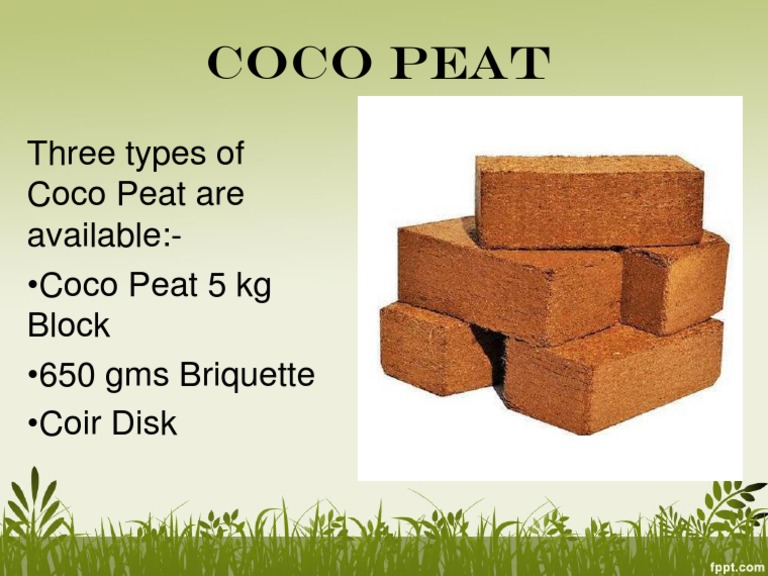 COCO PEAT

Three types of Coco Peat are available:-

•Coco Peat 5 kg Block

•650 gms Briquette

•Coir Disk

fppt.com